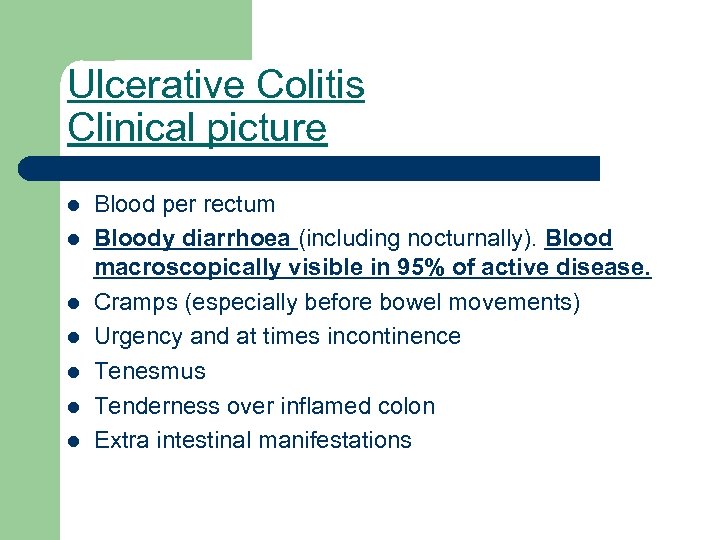 Ulcerative Colitis
Clinical picture

- Blood per rectum
- Bloody diarrhoea (including nocturnally). Blood macroscopically visible in 95% of active disease.
- Cramps (especially before bowel movements)
- Urgency and at times incontinence
- Tenesmus
- Tenderness over inflamed colon
- Extra intestinal manifestations